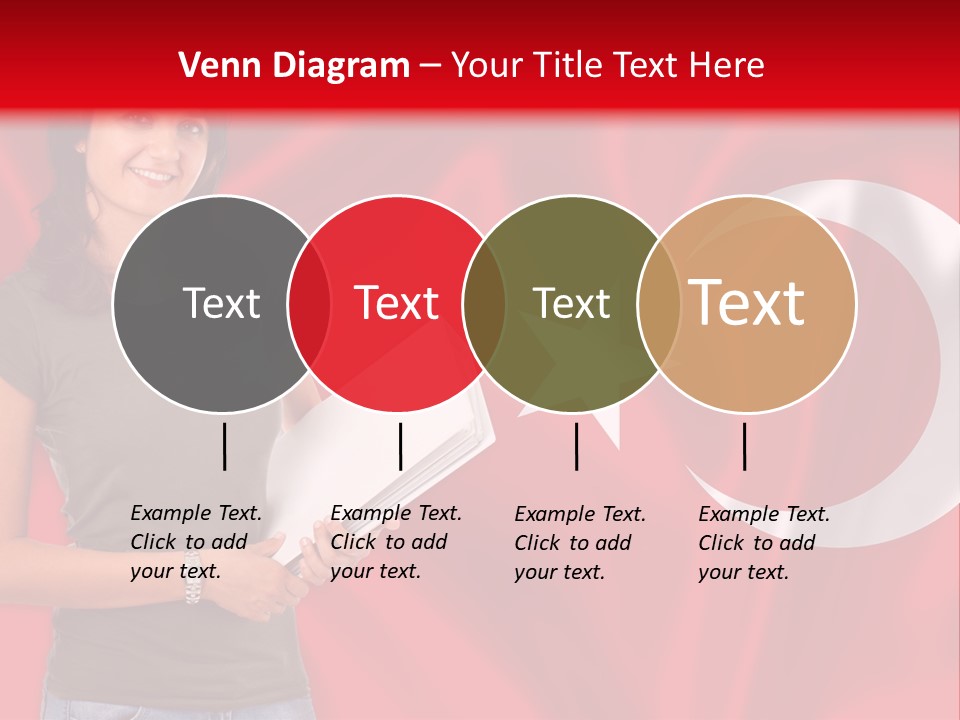 Venn Diagram – Your Title Text Here

Text

Text

Text

Text

Example Text. Click to add your text.

Example Text. Click to add your text.

Example Text. Click to add your text.

Example Text. Click to add your text.